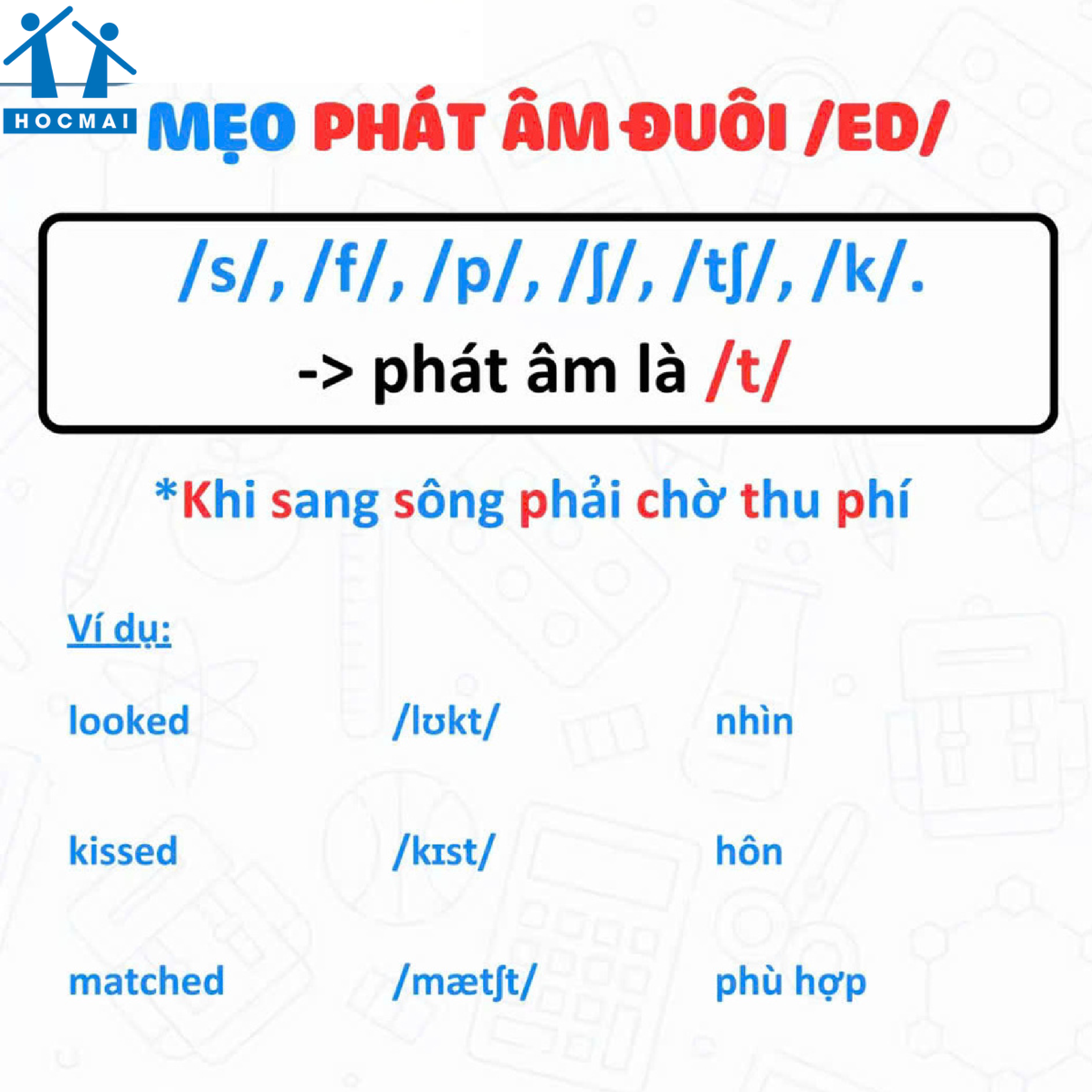 HOCMAI

MẸO PHÁT ÂM ĐUÔI /ED/

/s/, /f/, /p/, /ʃ/, /tʃ/, /k/.
-> phát âm là /t/

*Khi sang sông phải chờ thu phí

Ví dụ:

| looked | /lʊkt/ | nhìn |
|---|---|---|
| kissed | /kɪst/ | hôn |
| matched | /mætʃt/ | phù hợp |